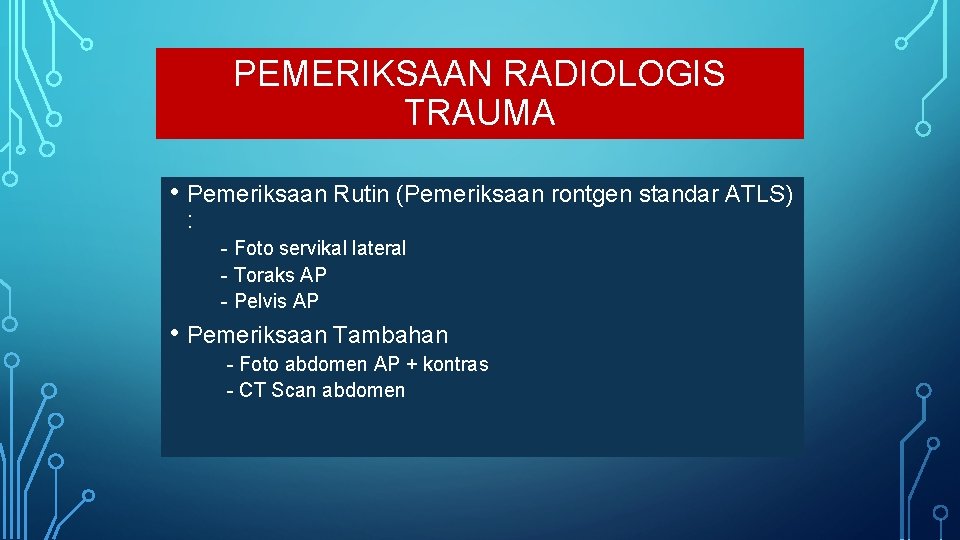 PEMERIKSAAN RADIOLOGIS TRAUMA

• Pemeriksaan Rutin (Pemeriksaan rontgen standar ATLS) :

- Foto servikal lateral
- Toraks AP
- Pelvis AP

• Pemeriksaan Tambahan

- Foto abdomen AP + kontras
- CT Scan abdomen